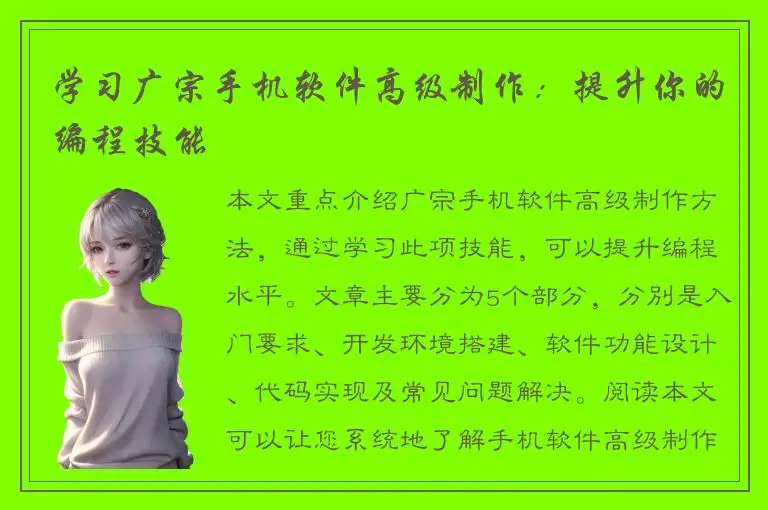 学习广宗手机软件高级制作：提升你的编程技能

本文重点介绍广宗手机软件高级制作方法，通过学习此项技能，可以提升编程水平。文章主要分为5个部分，分别是入门要求、开发环境搭建、软件功能设计、代码实现及常见问题解决。阅读本文可以让您系统地了解手机软件高级制作